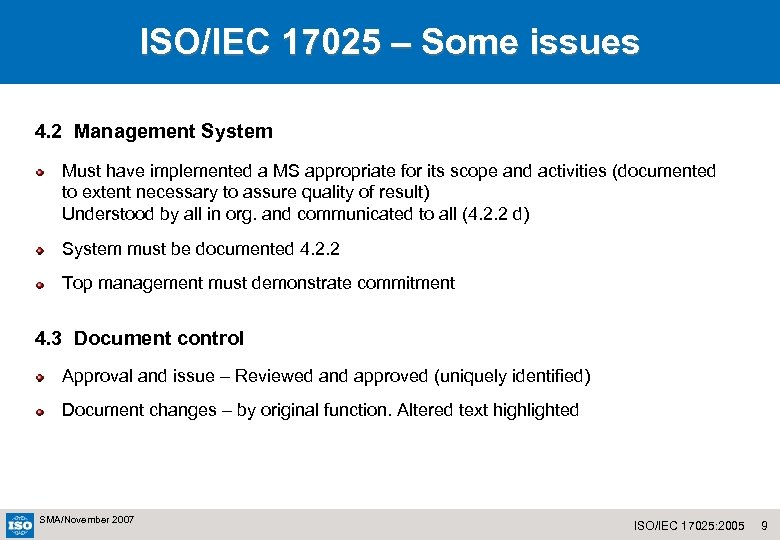 ISO/IEC 17025 – Some issues

4.2 Management System

Must have implemented a MS appropriate for its scope and activities (documented to extent necessary to assure quality of result)
Understood by all in org. and communicated to all (4.2.2 d)

System must be documented 4.2.2

Top management must demonstrate commitment

4.3 Document control

Approval and issue – Reviewed and approved (uniquely identified)

Document changes – by original function. Altered text highlighted

ISO

SMA/November 2007

ISO/IEC 17025:2005 9